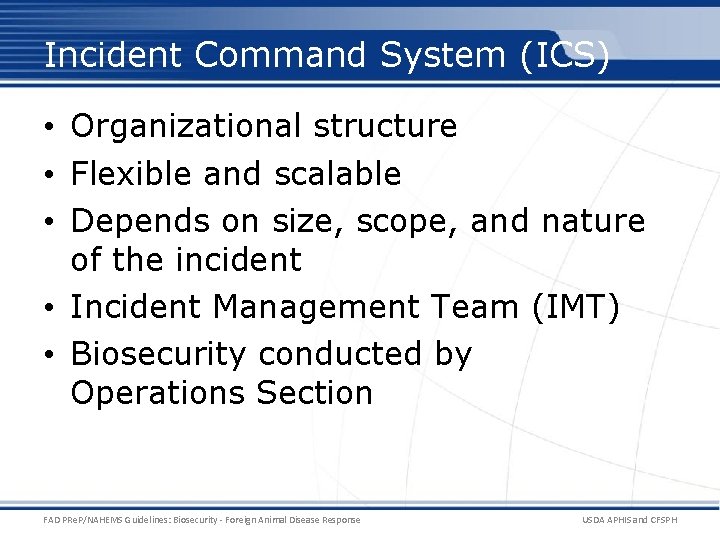 Incident Command System (ICS)

• Organizational structure
• Flexible and scalable
• Depends on size, scope, and nature of the incident
• Incident Management Team (IMT)
• Biosecurity conducted by Operations Section

FAD PReP/NAHEMS Guidelines: Biosecurity - Foreign Animal Disease Response

USDA APHIS and CFSPH